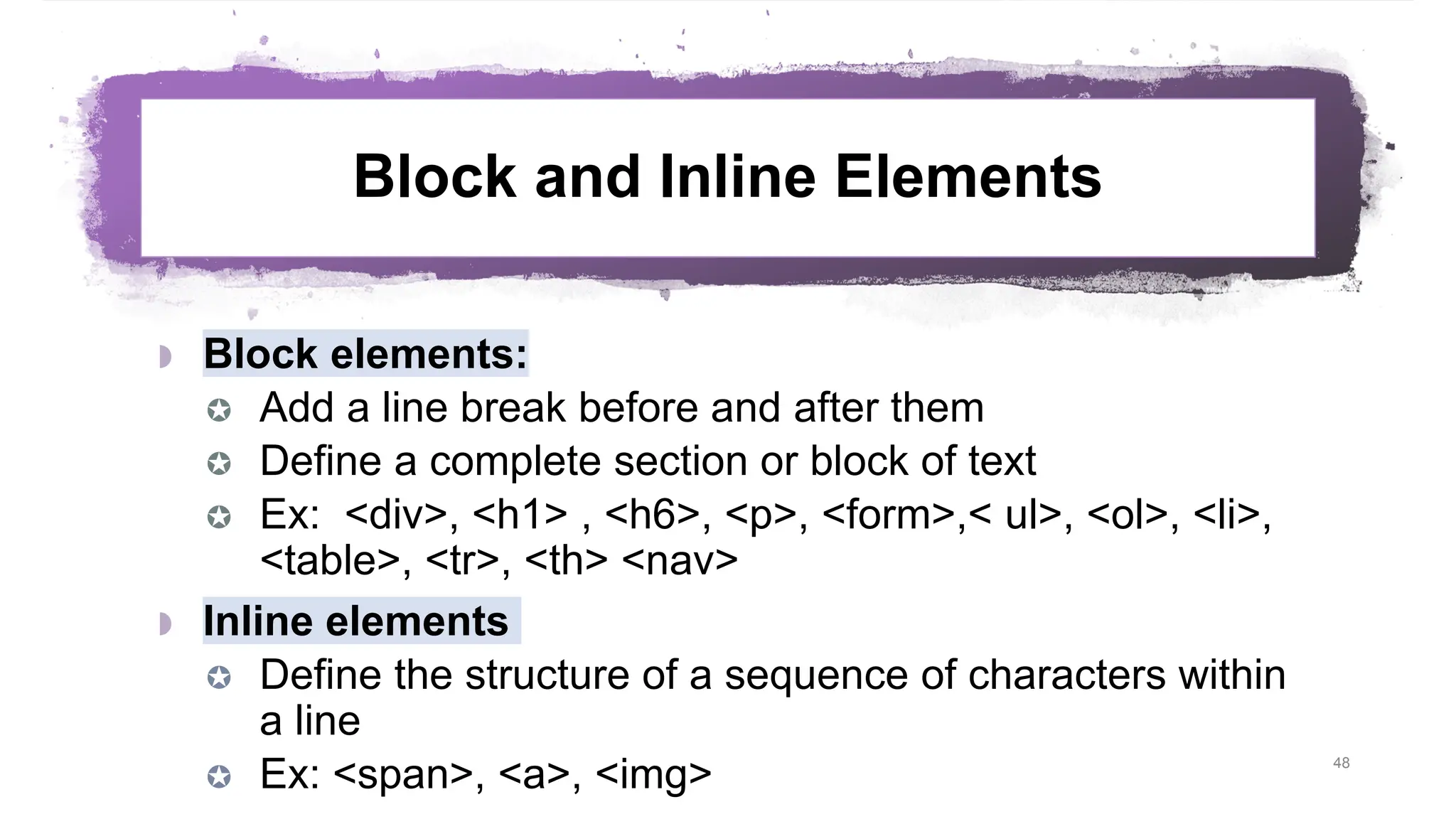 Block and Inline Elements

Block elements:

Add a line break before and after them

Define a complete section or block of text

Ex: <div>, <h1> , <h6>, <p>, <form>,< ul>, <ol>, <li>, <table>, <tr>, <th> <nav>

Inline elements

Define the structure of a sequence of characters within a line

Ex: <span>, <a>, <img>

48